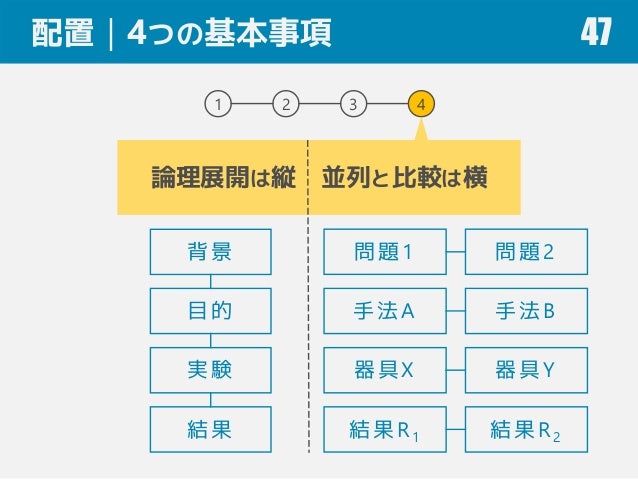 配置 | 4つの基本事項

47

1 2 3 4

論理展開は縦

並列と比較は横

背景

目的

実験

結果

問題1

問題2

手法A

手法B

器具X

器具Y

結果$R_1$

結果$R_2$